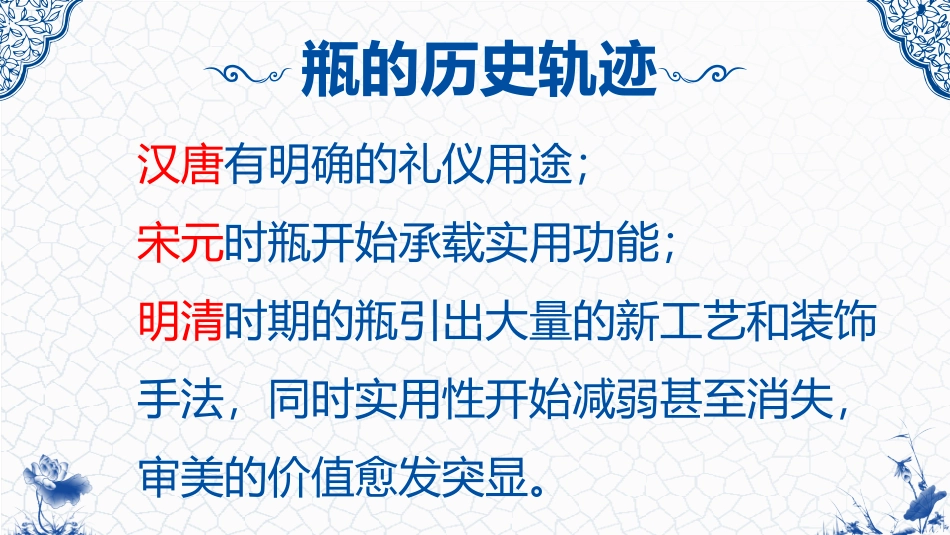 瓶的历史轨迹

汉唐有明确的礼仪用途；

宋元时瓶开始承载实用功能；

明清时期的瓶引出大量的新工艺和装饰手法，同时实用性开始减弱甚至消失，审美的价值愈发突显。